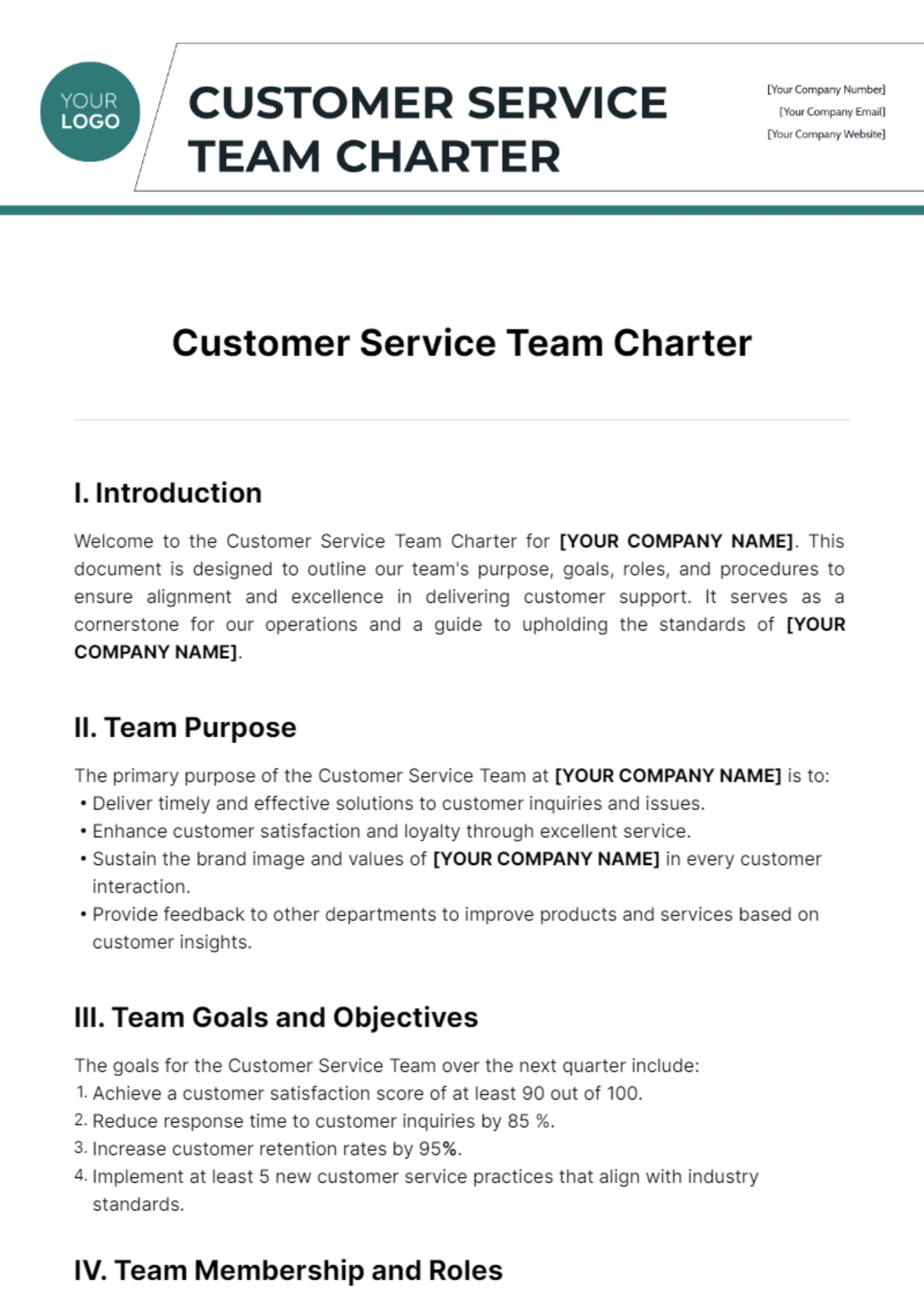 YOUR LOGO

CUSTOMER SERVICE TEAM CHARTER

[Your Company Number]
[Your Company Email]
[Your Company Website]

Customer Service Team Charter

I. Introduction

Welcome to the Customer Service Team Charter for [YOUR COMPANY NAME]. This document is designed to outline our team's purpose, goals, roles, and procedures to ensure alignment and excellence in delivering customer support. It serves as a cornerstone for our operations and a guide to upholding the standards of [YOUR COMPANY NAME].

II. Team Purpose

The primary purpose of the Customer Service Team at [YOUR COMPANY NAME] is to:
• Deliver timely and effective solutions to customer inquiries and issues.
• Enhance customer satisfaction and loyalty through excellent service.
• Sustain the brand image and values of [YOUR COMPANY NAME] in every customer interaction.
• Provide feedback to other departments to improve products and services based on customer insights.

III. Team Goals and Objectives

The goals for the Customer Service Team over the next quarter include:
1. Achieve a customer satisfaction score of at least 90 out of 100.
2. Reduce response time to customer inquiries by 85 %.
3. Increase customer retention rates by 95%.
4. Implement at least 5 new customer service practices that align with industry standards.

IV. Team Membership and Roles